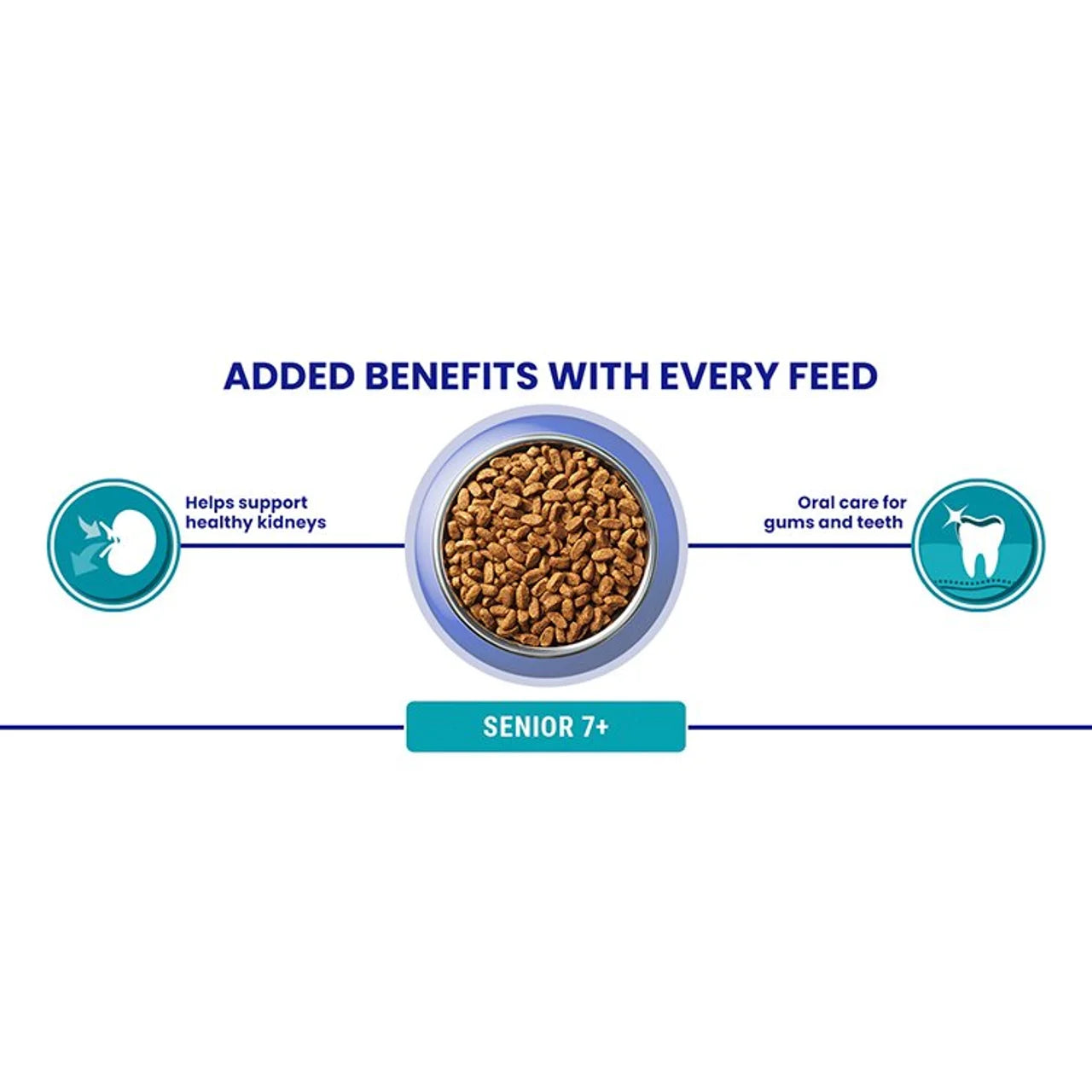 ADDED BENEFITS WITH EVERY FEED

Helps support healthy kidneys

Oral care for gums and teeth

SENIOR 7+